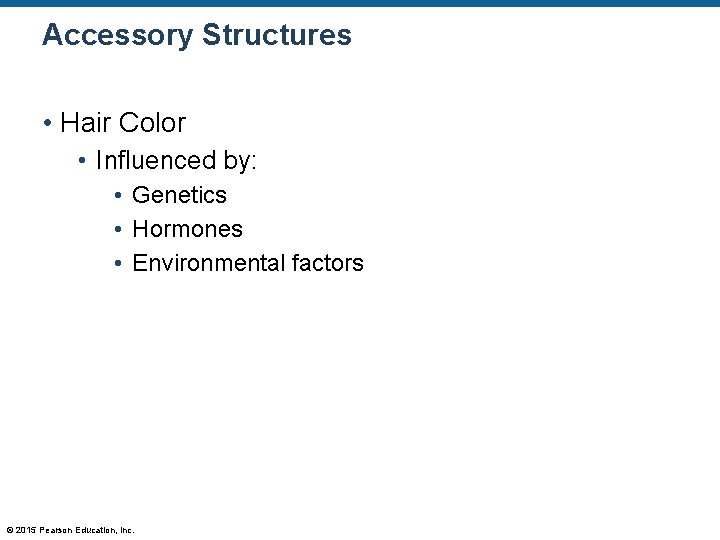 Accessory Structures

• Hair Color
  • Influenced by:
    • Genetics
    • Hormones
    • Environmental factors

© 2015 Pearson Education, Inc.